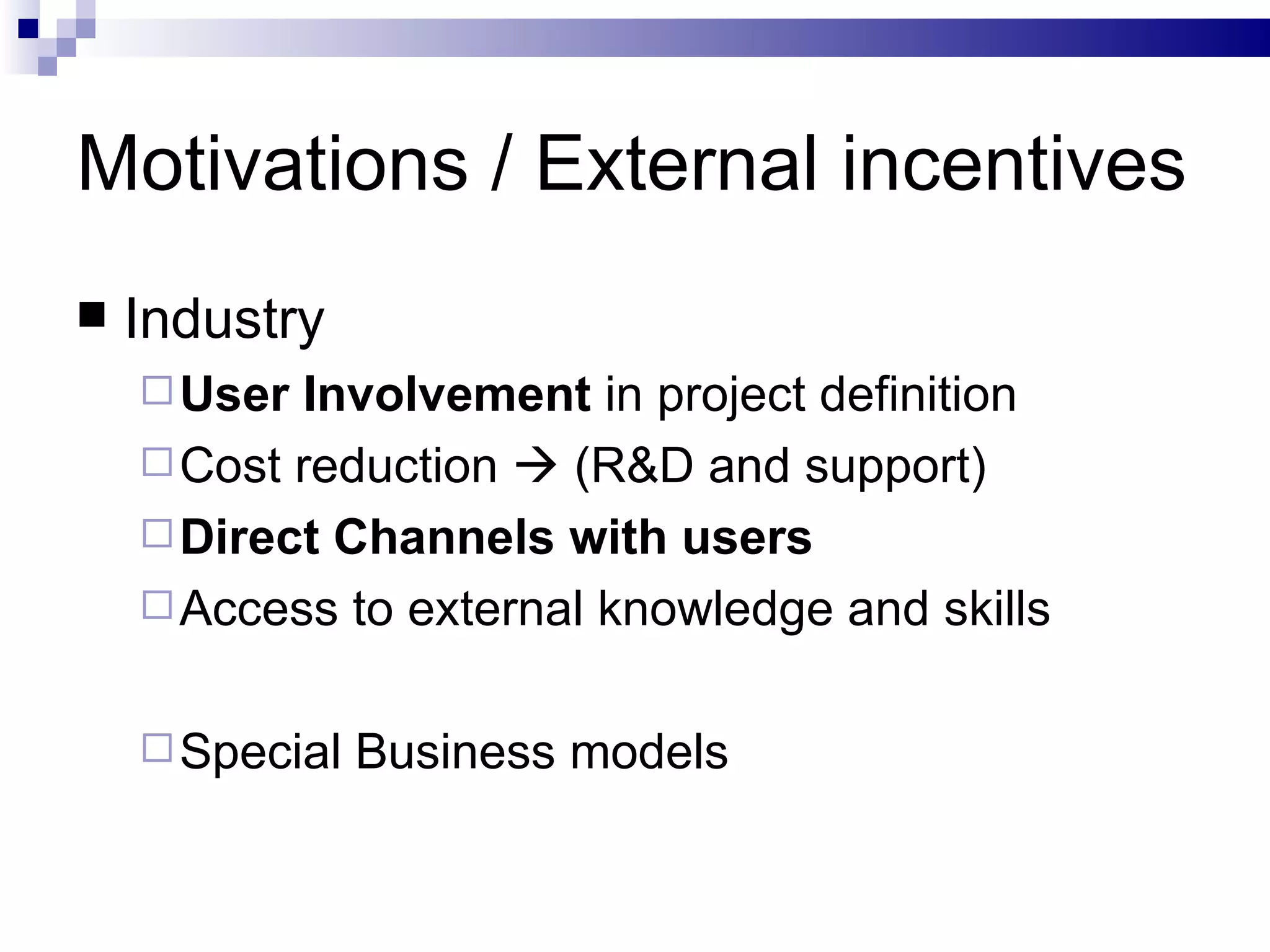 Motivations / External incentives

■ Industry

□ User Involvement in project definition

□ Cost reduction → (R&D and support)

□ Direct Channels with users

□ Access to external knowledge and skills

□ Special Business models